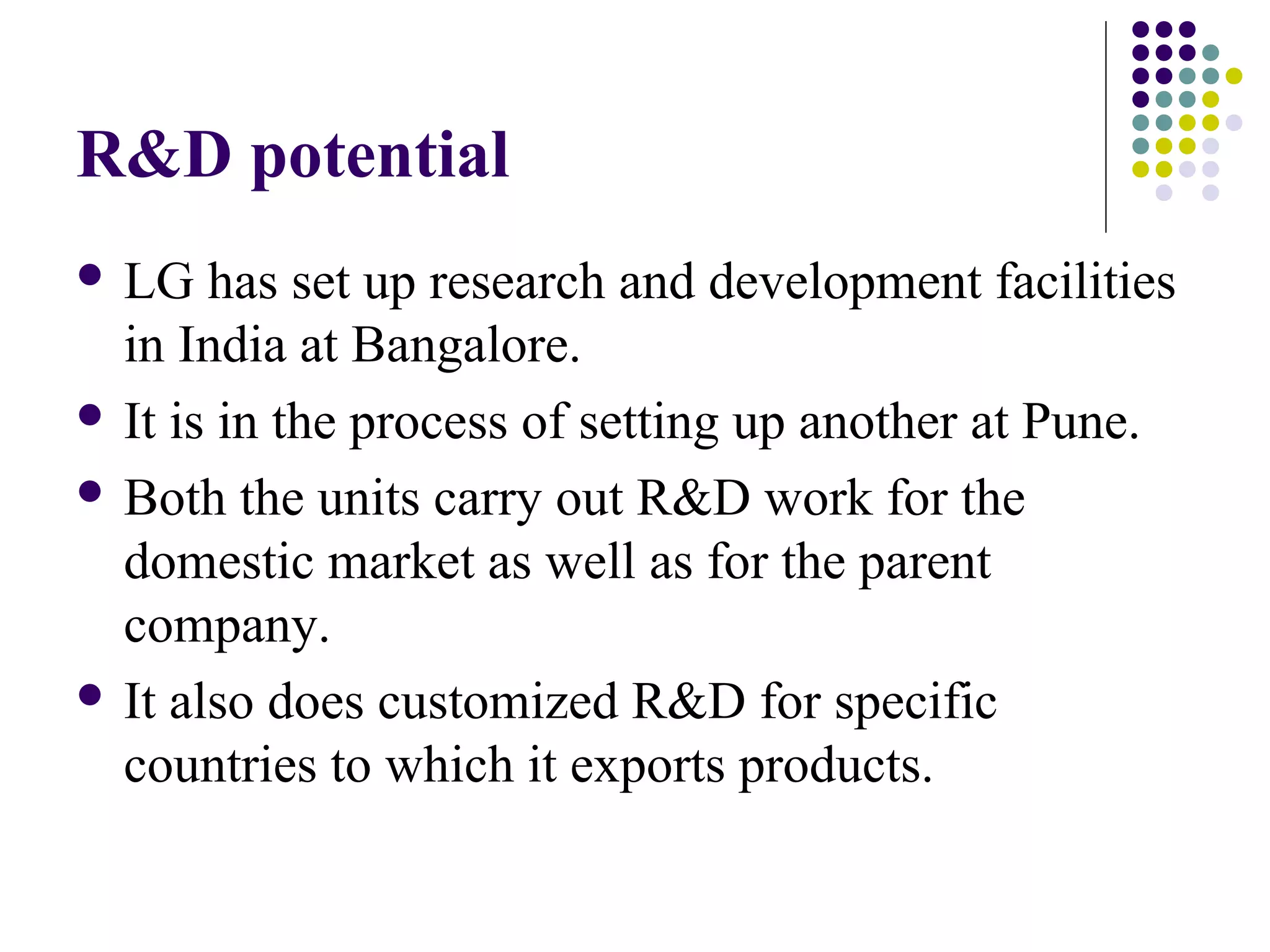 R&D potential

- LG has set up research and development facilities in India at Bangalore.
- It is in the process of setting up another at Pune.
- Both the units carry out R&D work for the domestic market as well as for the parent company.
- It also does customized R&D for specific countries to which it exports products.